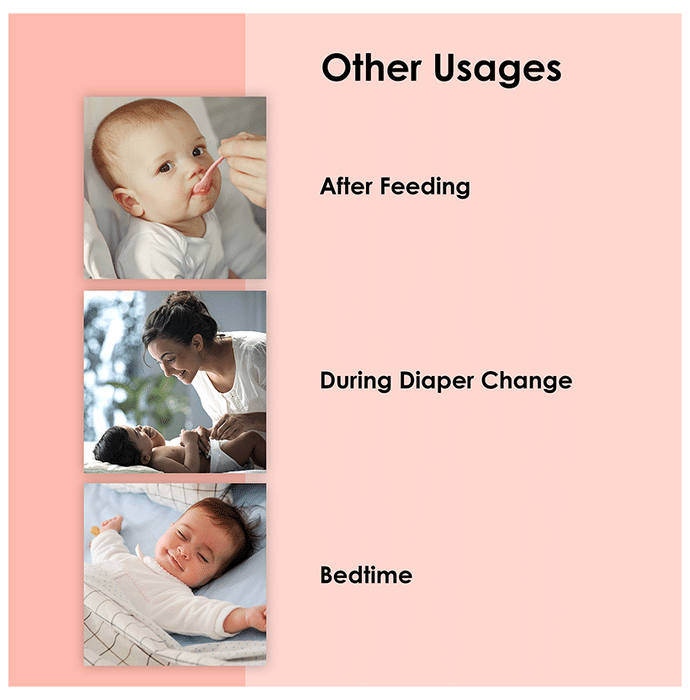 Other Usages

After Feeding

During Diaper Change

Bedtime